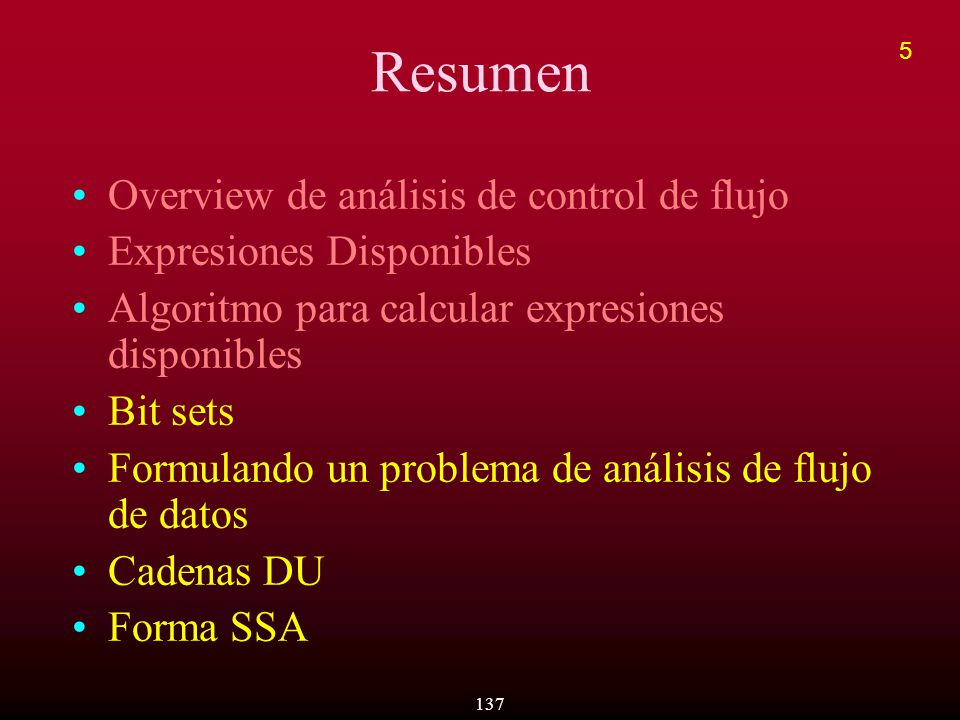 Resumen

5

• Overview de análisis de control de flujo
• Expresiones Disponibles
• Algoritmo para calcular expresiones disponibles
• Bit sets
• Formulando un problema de análisis de flujo de datos
• Cadenas DU
• Forma SSA

137